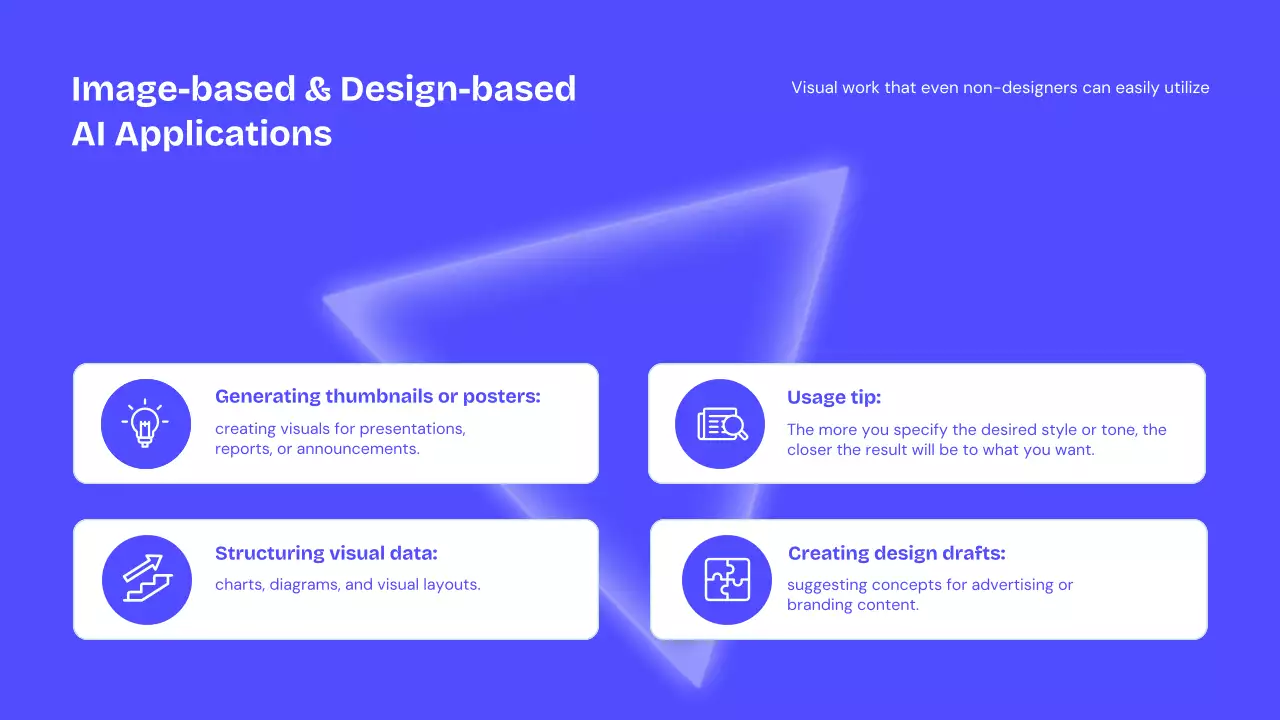 Image-based & Design-based AI Applications

Visual work that even non-designers can easily utilize

Generating thumbnails or posters:
creating visuals for presentations, reports, or announcements.

Usage tip:
The more you specify the desired style or tone, the closer the result will be to what you want.

Structuring visual data:
charts, diagrams, and visual layouts.

Creating design drafts:
suggesting concepts for advertising or branding content.